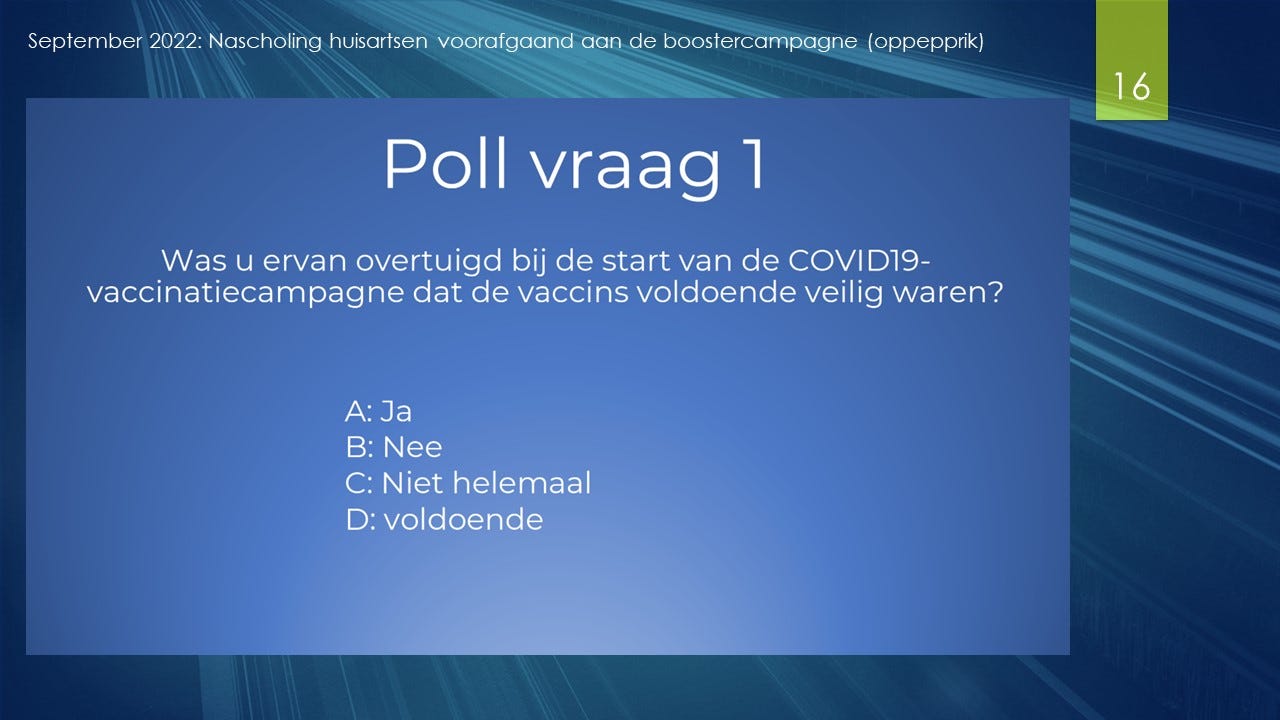 September 2022: Nascholing huisartsen voorafgaand aan de boostercampagne (oppepprik)

16

Poll vraag 1

Was u ervan overtuigd bij de start van de COVID19-vaccinatiecampagne dat de vaccins voldoende veilig waren?

A: Ja
B: Nee
C: Niet helemaal
D: voldoende